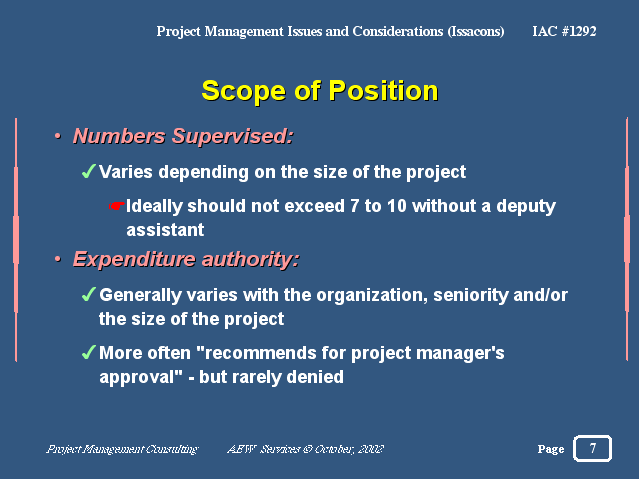 Project Management Issues and Considerations (Issacons) IAC #1292

Scope of Position

• Numbers Supervised:

✓ Varies depending on the size of the project

☛ Ideally should not exceed 7 to 10 without a deputy assistant

• Expenditure authority:

✓ Generally varies with the organization, seniority and/or the size of the project

✓ More often "recommends for project manager's approval" - but rarely denied

Project Management Consulting AEW Services © October, 2002 Page 7